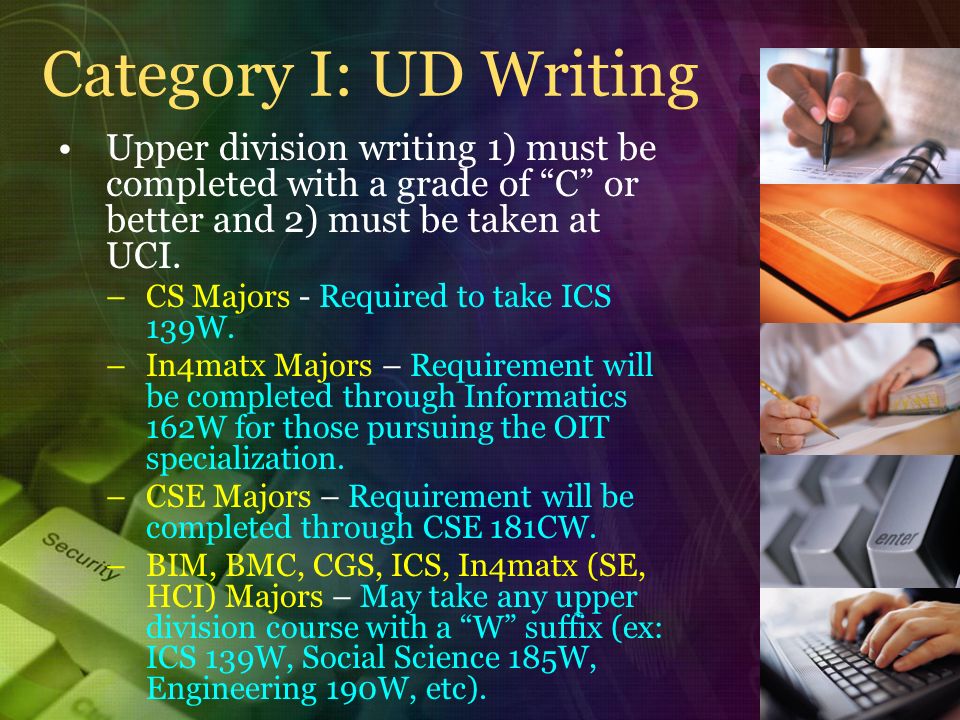 Category I: UD Writing

• Upper division writing 1) must be completed with a grade of “C” or better and 2) must be taken at UCI.
– CS Majors - Required to take ICS 139W.
– In4matx Majors – Requirement will be completed through Informatics 162W for those pursuing the OIT specialization.
– CSE Majors – Requirement will be completed through CSE 181CW.
– BIM, BMC, CGS, ICS, In4matx (SE, HCI) Majors – May take any upper division course with a “W” suffix (ex: ICS 139W, Social Science 185W, Engineering 190W, etc).

Security

enter